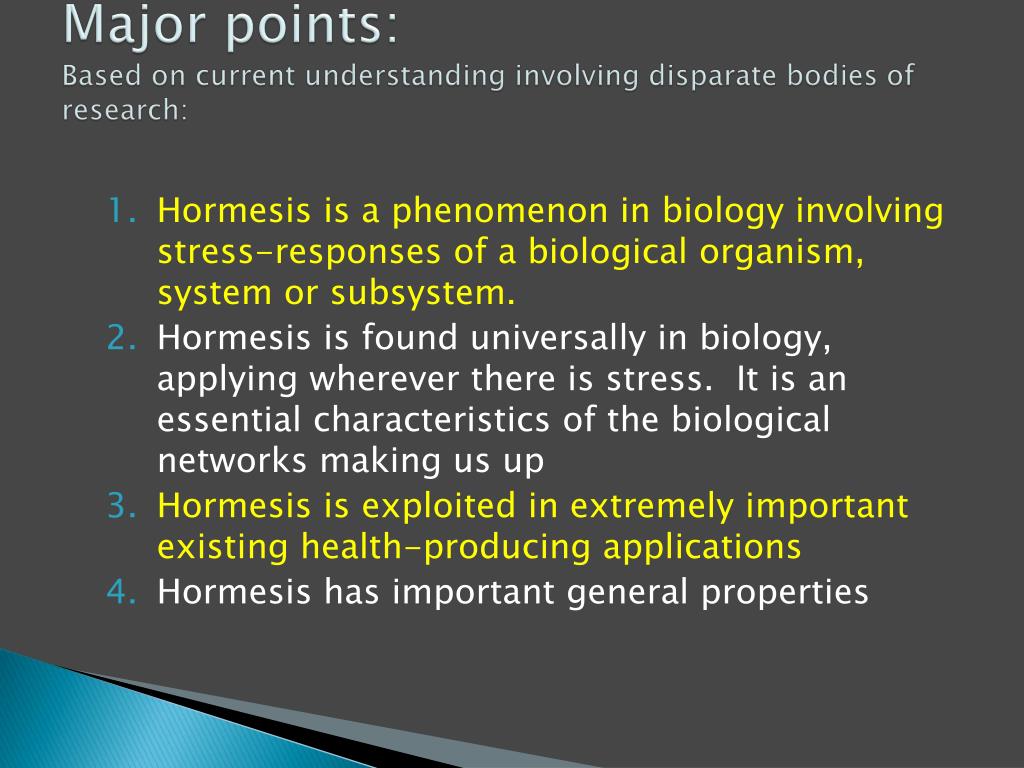 Major points:
Based on current understanding involving disparate bodies of research:

1. Hormesis is a phenomenon in biology involving stress-responses of a biological organism, system or subsystem.
2. Hormesis is found universally in biology, applying wherever there is stress. It is an essential characteristics of the biological networks making us up
3. Hormesis is exploited in extremely important existing health-producing applications
4. Hormesis has important general properties